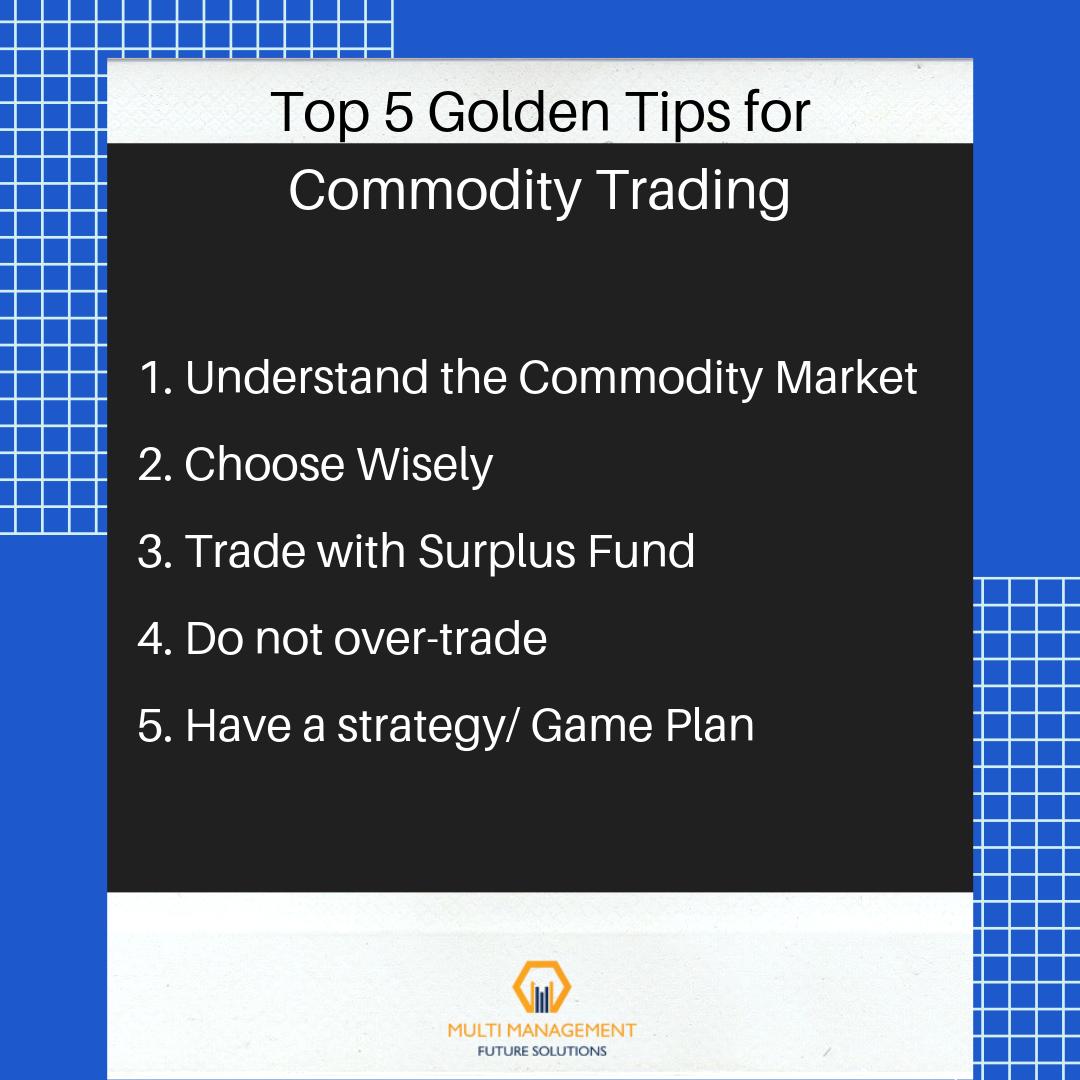 Top 5 Golden Tips for Commodity Trading

1. Understand the Commodity Market

2. Choose Wisely

3. Trade with Surplus Fund

4. Do not over-trade

5. Have a strategy/ Game Plan

MULTI MANAGEMENT
FUTURE SOLUTIONS